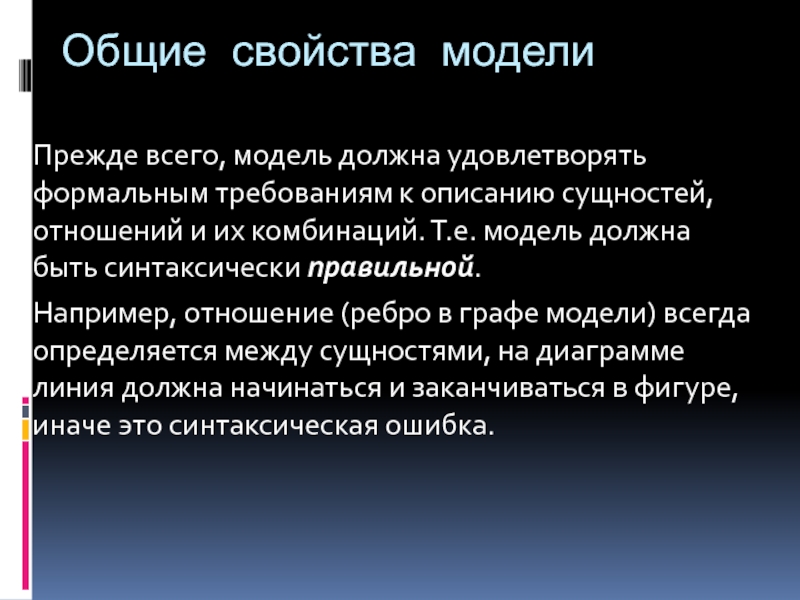 Общие свойства модели

Прежде всего, модель должна удовлетворять формальным требованиям к описанию сущностей, отношений и их комбинаций. Т.е. модель должна быть синтаксически правильной.

Например, отношение (ребро в графе модели) всегда определяется между сущностями, на диаграмме линия должна начинаться и заканчиваться в фигуре, иначе это синтаксическая ошибка.